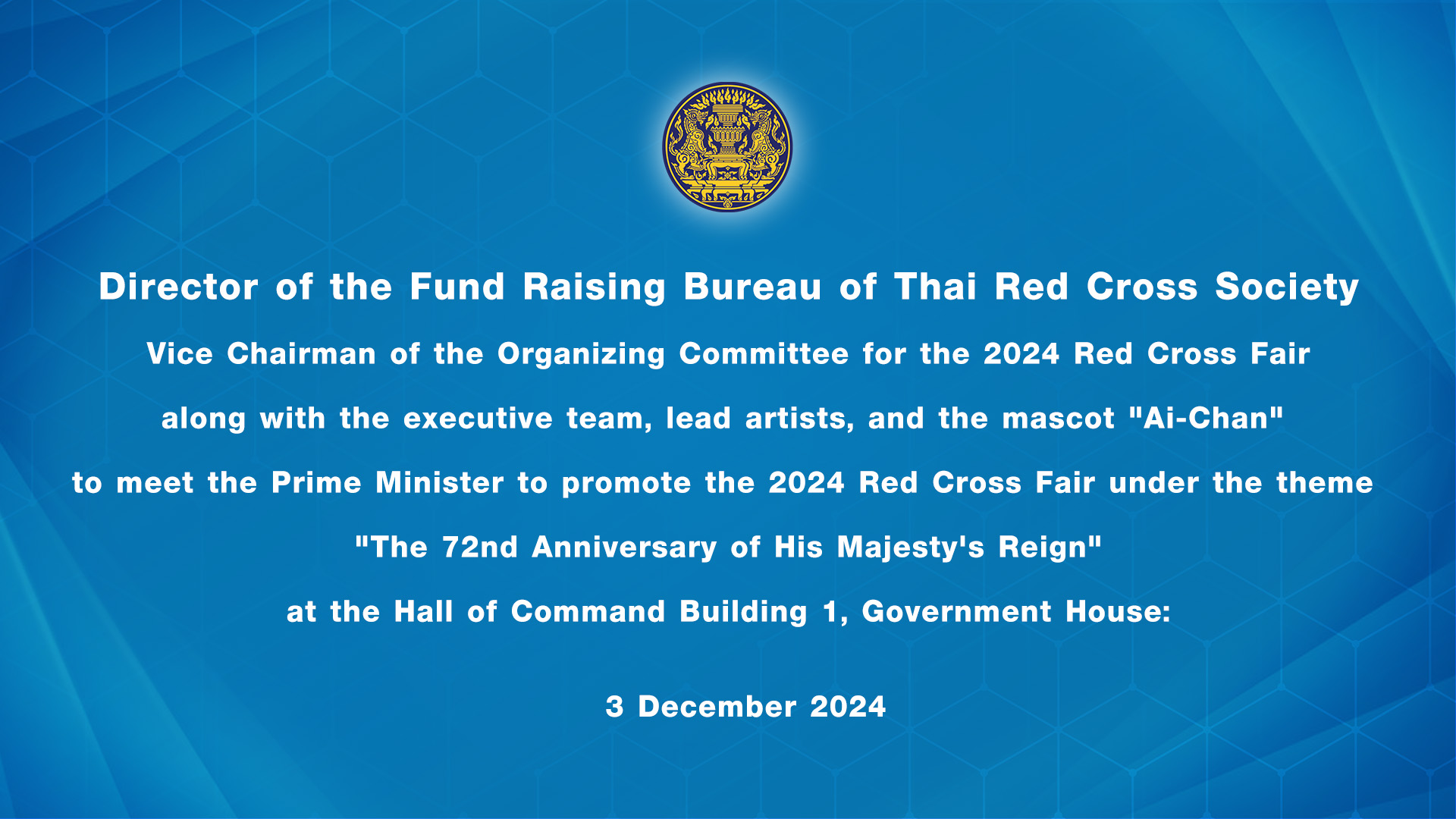 Director of the Fund Raising Bureau of Thai Red Cross Society

Vice Chairman of the Organizing Committee for the 2024 Red Cross Fair

along with the executive team, lead artists, and the mascot "Ai-Chan"

to meet the Prime Minister to promote the 2024 Red Cross Fair under the theme

"The 72nd Anniversary of His Majesty's Reign"

at the Hall of Command Building 1, Government House:

3 December 2024